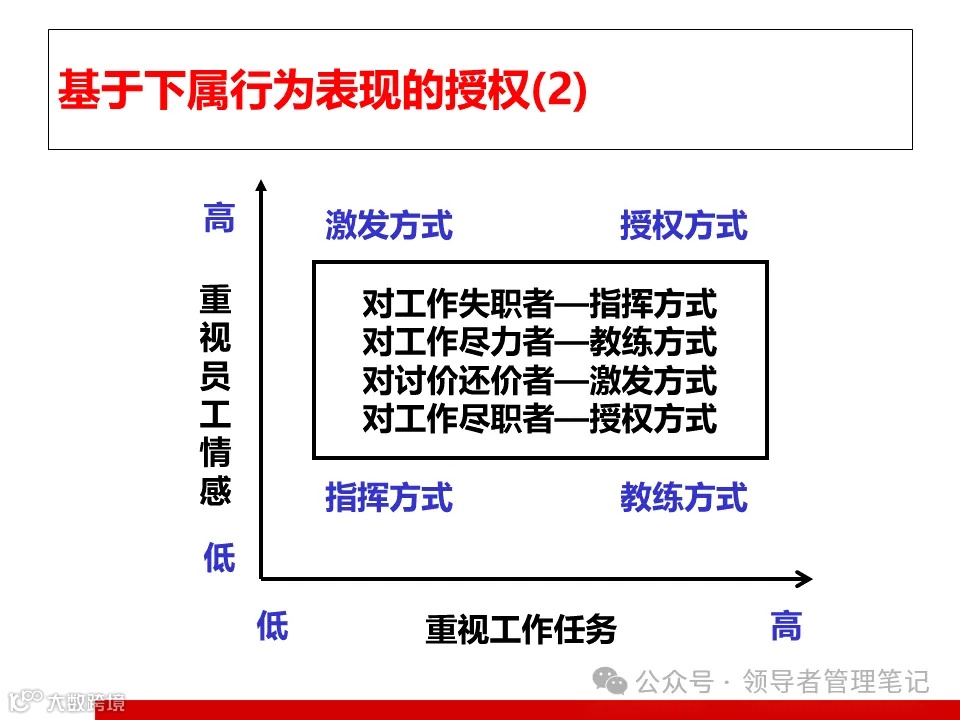 基于下属行为表现的授权(2)

高

重视员工情感

低

激发方式

授权方式

对工作失职者—指挥方式
对工作尽力者—教练方式
对讨价还价者—激发方式
对工作尽职者—授权方式

指挥方式

教练方式

低

重视工作任务

高

公众号 · 领导者管理笔记

大数跨境